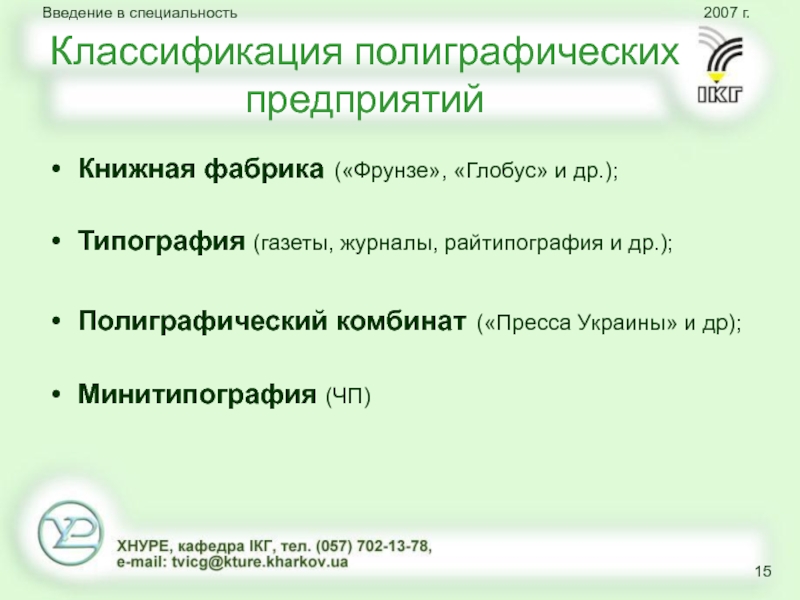 Введение в специальность

2007 г.

Классификация полиграфических предприятий

ІКГ

• Книжная фабрика («Фрунзе», «Глобус» и др.);

• Типография (газеты, журналы, райтипография и др.);

• Полиграфический комбинат («Пресса Украины» и др);

• Минитипография (ЧП)

ХНУРЕ, кафедра ІКГ, тел. (057) 702-13-78,
e-mail: tvicg@kture.kharkov.ua

15